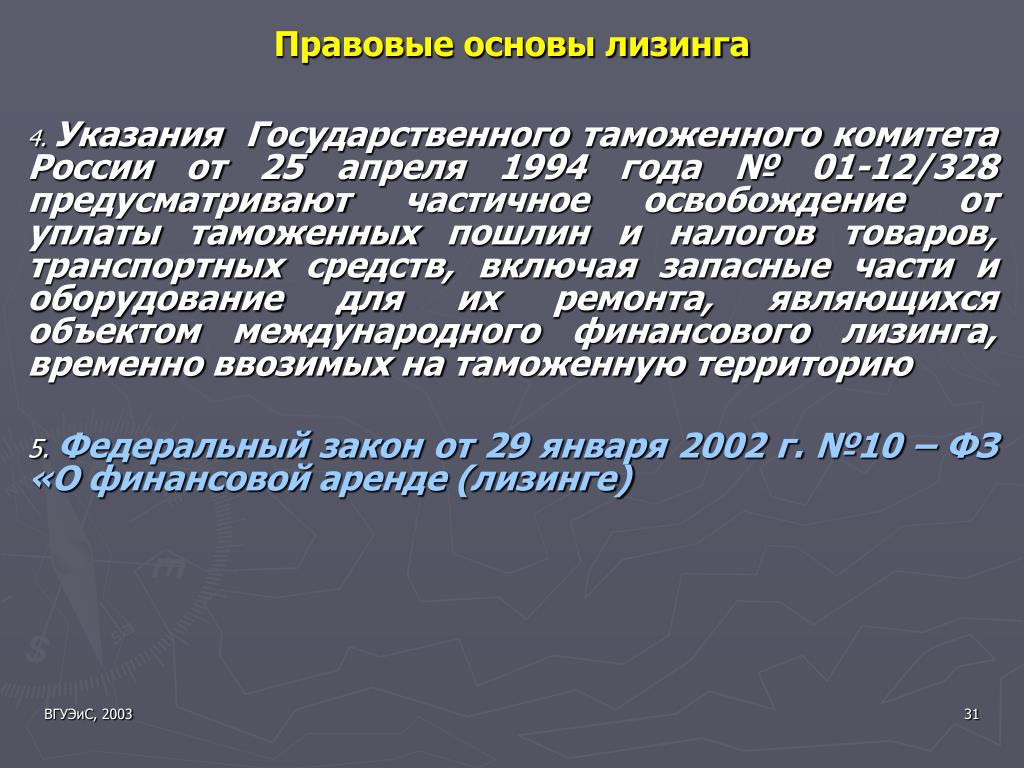 Правовые основы лизинга

4. Указания Государственного таможенного комитета России от 25 апреля 1994 года № 01-12/328 предусматривают частичное освобождение от уплаты таможенных пошлин и налогов товаров, транспортных средств, включая запасные части и оборудование для их ремонта, являющихся объектом международного финансового лизинга, временно ввозимых на таможенную территорию

5. Федеральный закон от 29 января 2002 г. №10 – ФЗ «О финансовой аренде (лизинге)

ВГУЭиС, 2003

31